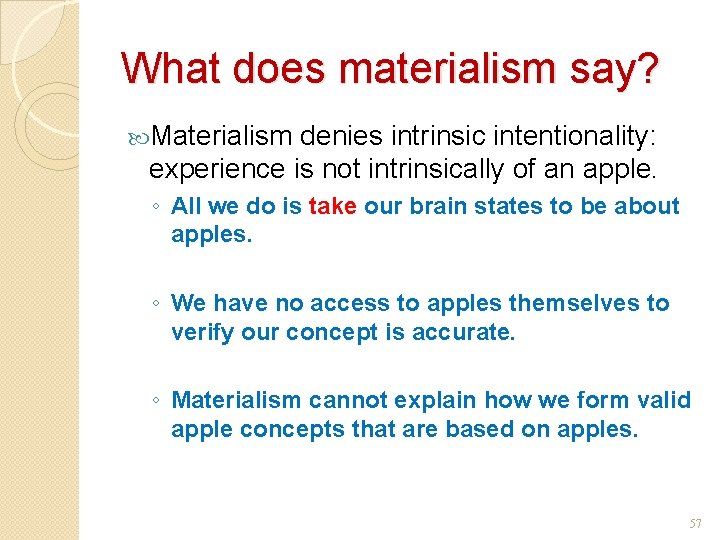 What does materialism say?

Materialism denies intrinsic intentionality: experience is not intrinsically of an apple.

◦ All we do is take our brain states to be about apples.

◦ We have no access to apples themselves to verify our concept is accurate.

◦ Materialism cannot explain how we form valid apple concepts that are based on apples.

57